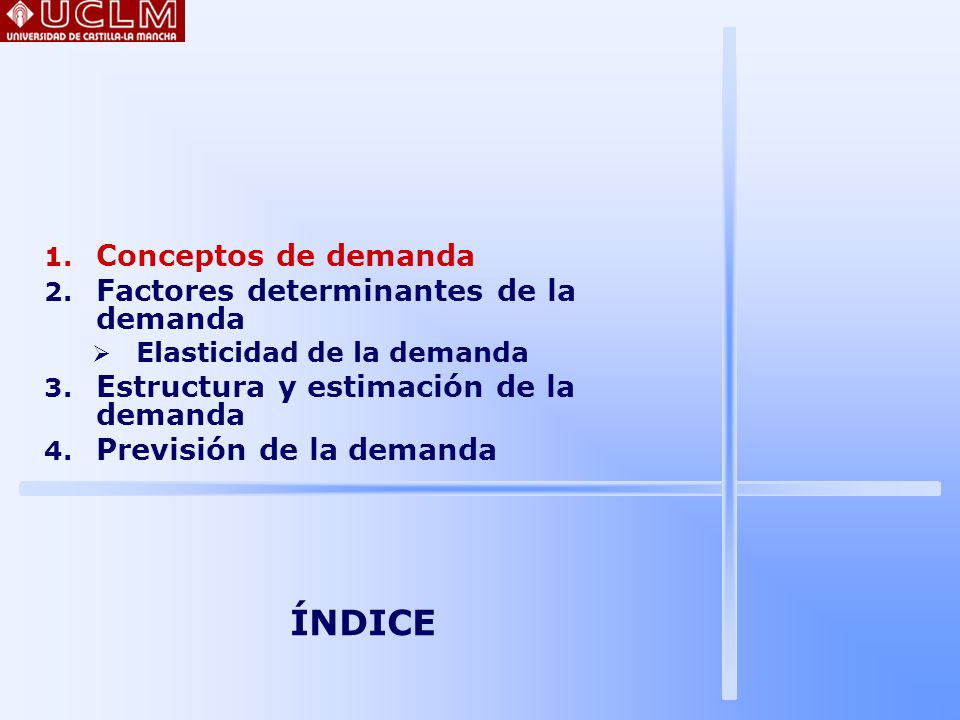 UCLM
UNIVERSIDAD DE CASTILLA-LA MANCHA

1. Conceptos de demanda
2. Factores determinantes de la demanda
➢ Elasticidad de la demanda
3. Estructura y estimación de la demanda
4. Previsión de la demanda

ÍNDICE